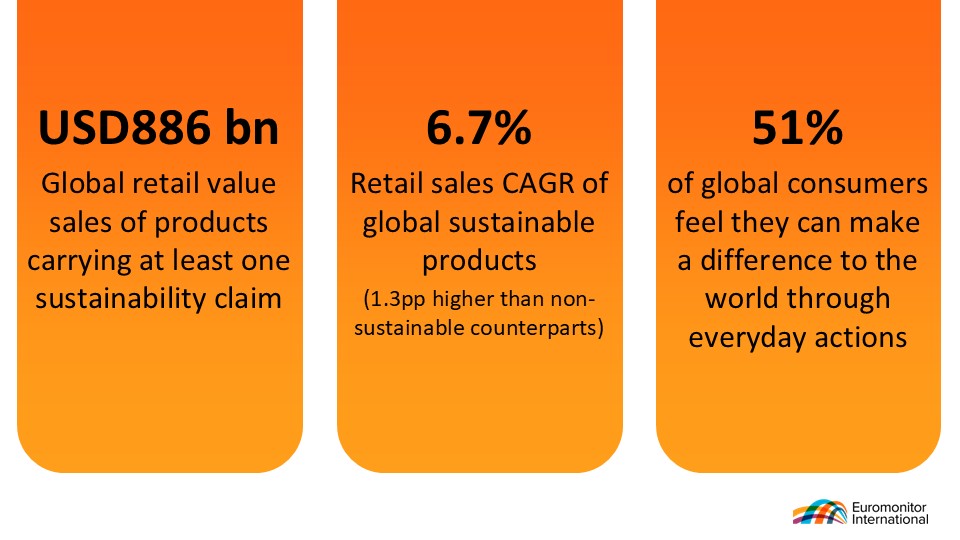 USD886 bn

Global retail value sales of products carrying at least one sustainability claim

6.7%

Retail sales CAGR of global sustainable products

(1.3pp higher than non-sustainable counterparts)

51%

of global consumers feel they can make a difference to the world through everyday actions

Euromonitor International